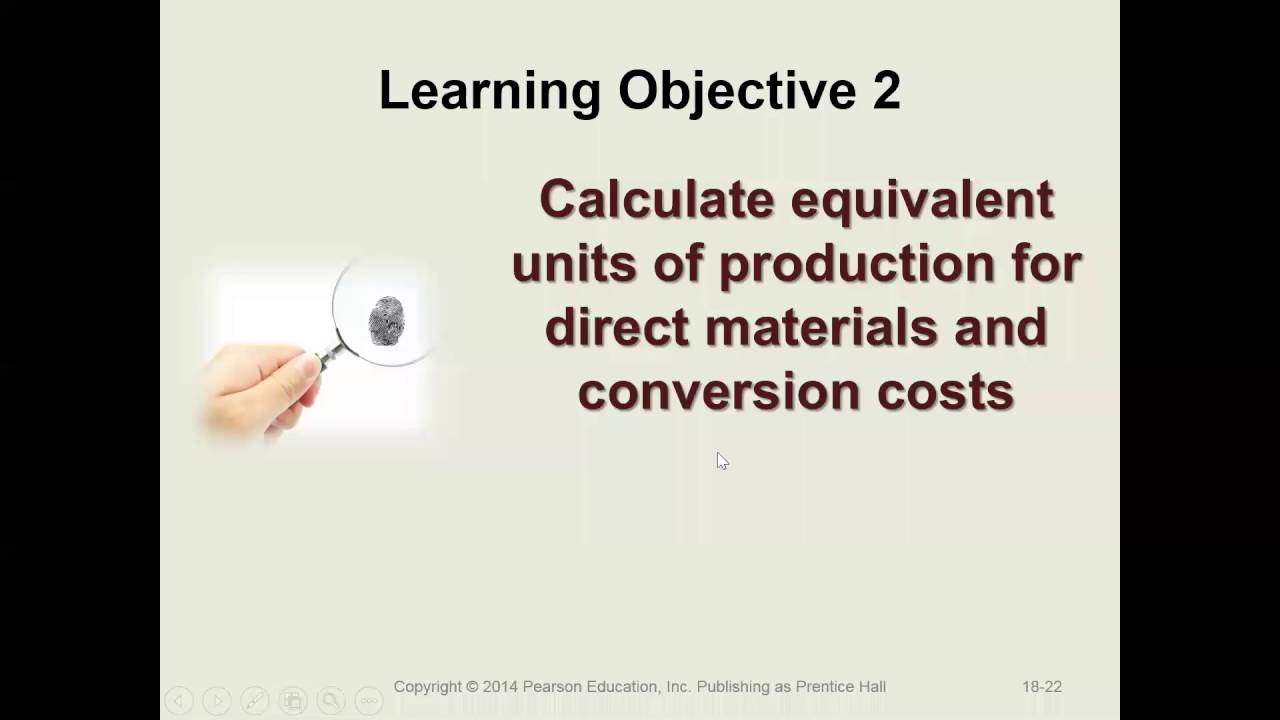 Learning Objective 2

Calculate equivalent units of production for direct materials and conversion costs

Copyright © 2014 Pearson Education, Inc. Publishing as Prentice Hall

18-22